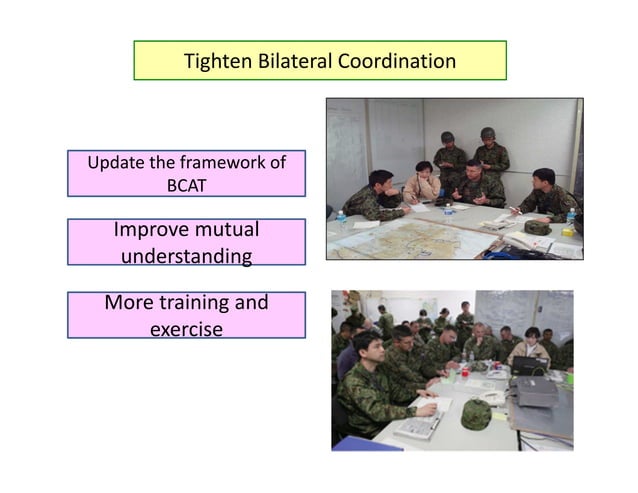 Tighten Bilateral Coordination

Update the framework of BCAT

Improve mutual understanding

More training and exercise